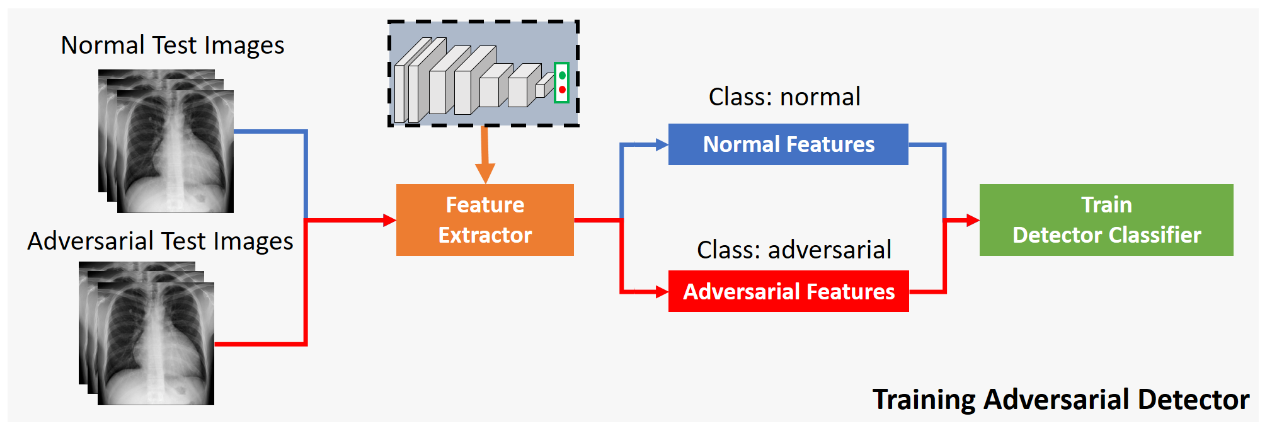 Normal Test Images

Adversarial Test Images

Feature Extractor

Class: normal

Normal Features

Class: adversarial

Adversarial Features

Train Detector Classifier

Training Adversarial Detector